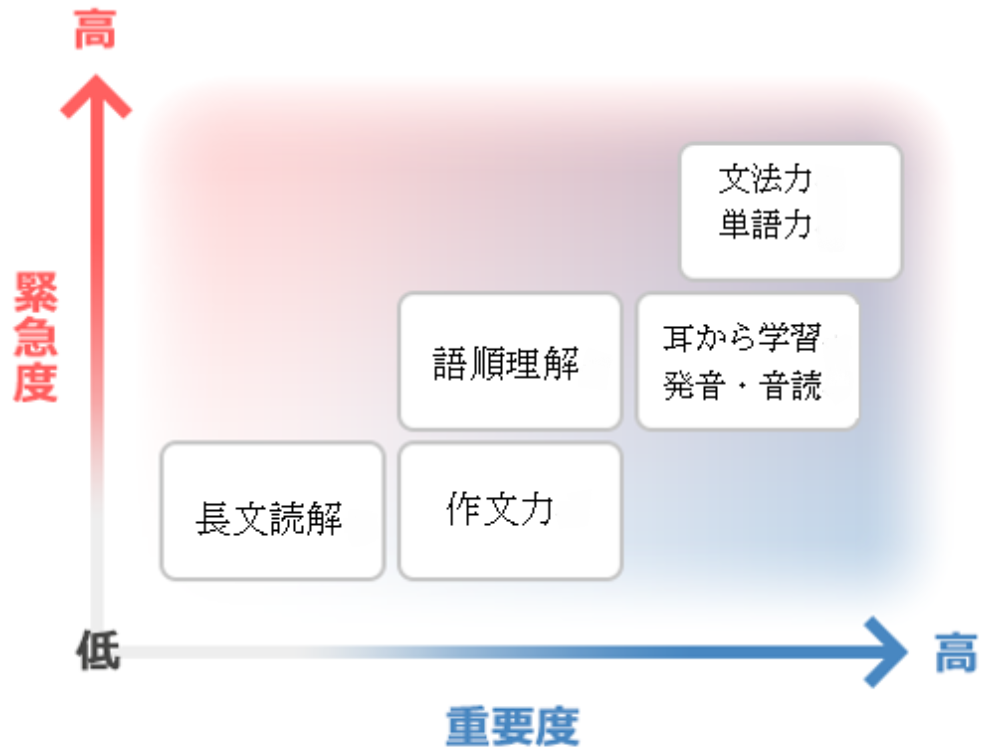 高

緊急度

文法力
単語力

語順理解

耳から学習
発音・音読

長文読解

作文力

低

高

重要度